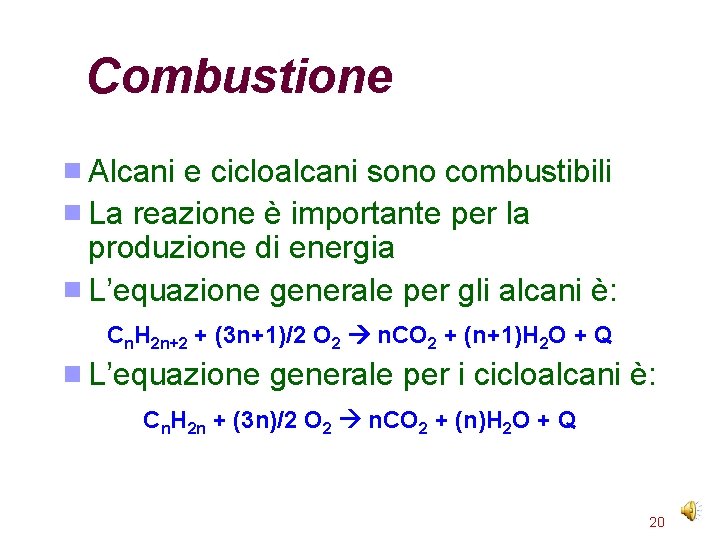 Combustione

Alcani e cicloalcani sono combustibili

La reazione è importante per la produzione di energia

L'equazione generale per gli alcani è:

$C_nH_{2n+2} + (3n+1)/2\ O_2 \rightarrow nCO_2 + (n+1)H_2O + Q$

L'equazione generale per i cicloalcani è:

$C_nH_{2n} + (3n)/2\ O_2 \rightarrow nCO_2 + (n)H_2O + Q$

20